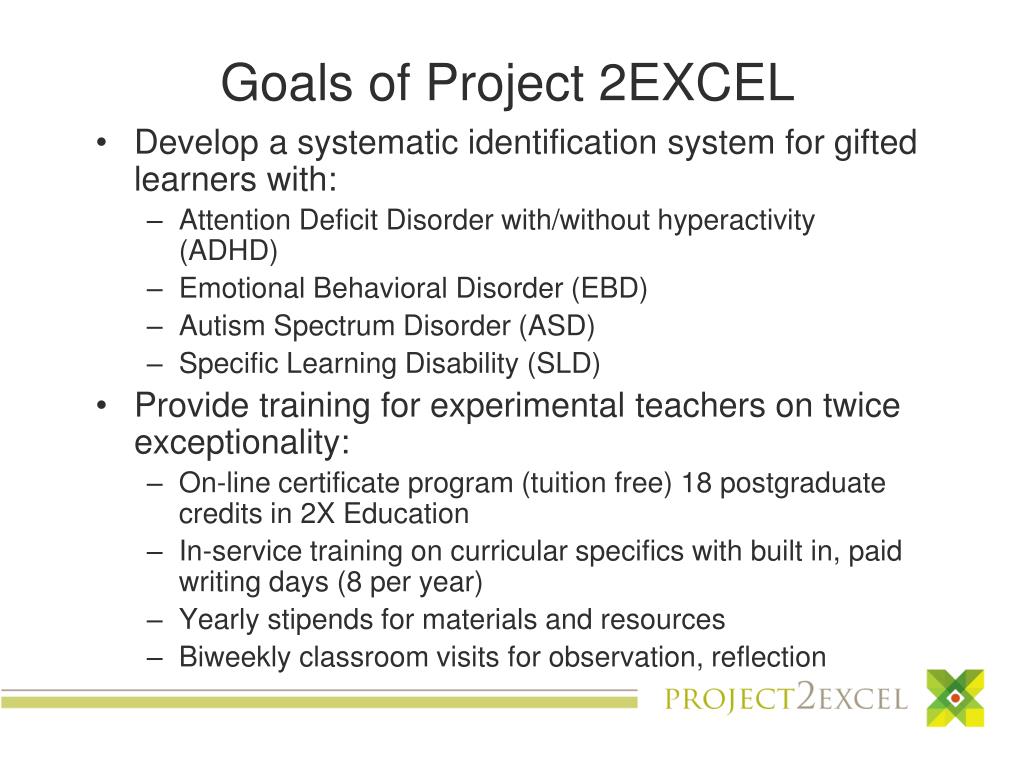 Goals of Project 2EXCEL

• Develop a systematic identification system for gifted learners with:
– Attention Deficit Disorder with/without hyperactivity (ADHD)
– Emotional Behavioral Disorder (EBD)
– Autism Spectrum Disorder (ASD)
– Specific Learning Disability (SLD)

• Provide training for experimental teachers on twice exceptionality:
– On-line certificate program (tuition free) 18 postgraduate credits in 2X Education
– In-service training on curricular specifics with built in, paid writing days (8 per year)
– Yearly stipends for materials and resources
– Biweekly classroom visits for observation, reflection

PROJECT2EXCEL